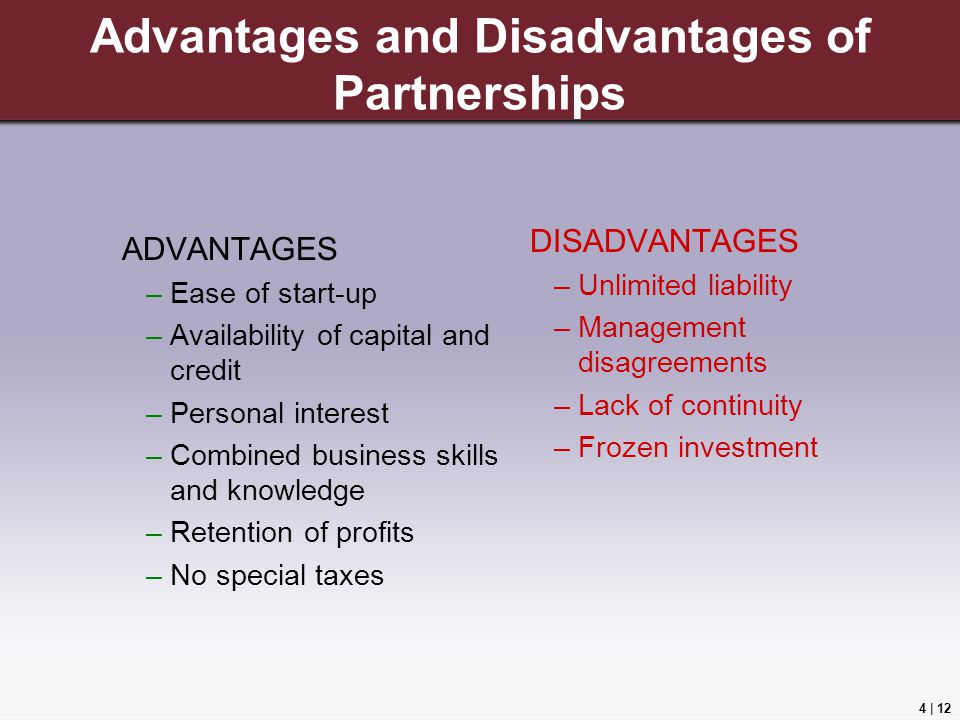 Advantages and Disadvantages of Partnerships

ADVANTAGES
– Ease of start-up
– Availability of capital and credit
– Personal interest
– Combined business skills and knowledge
– Retention of profits
– No special taxes

DISADVANTAGES
– Unlimited liability
– Management disagreements
– Lack of continuity
– Frozen investment

4 | 12